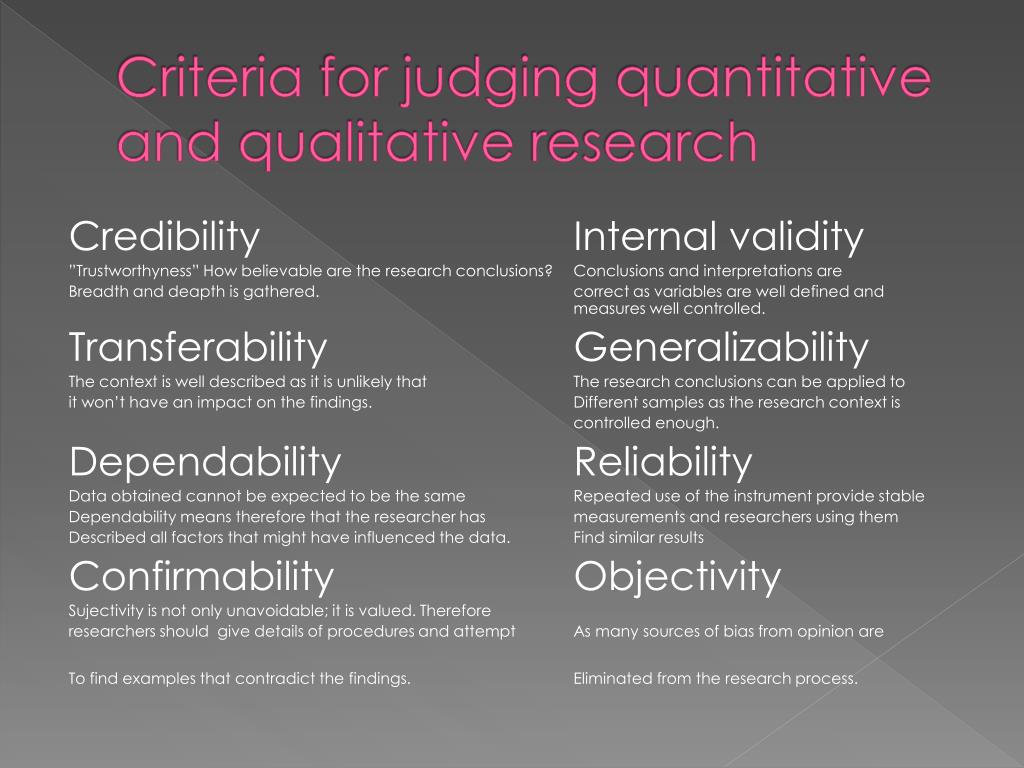 Criteria for judging quantitative and qualitative research

Credibility
"Trustworthyness" How believable are the research conclusions? Breadth and deapth is gathered.

Transferability
The context is well described as it is unlikely that it won't have an impact on the findings.

Dependability
Data obtained cannot be expected to be the same Dependability means therefore that the researcher has Described all factors that might have influenced the data.

Confirmability
Sujectivity is not only unavoidable; it is valued. Therefore researchers should give details of procedures and attempt

To find examples that contradict the findings.

Internal validity
Conclusions and interpretations are correct as variables are well defined and measures well controlled.

Generalizability
The research conclusions can be applied to Different samples as the research context is controlled enough.

Reliability
Repeated use of the instrument provide stable measurements and researchers using them Find similar results

Objectivity
As many sources of bias from opinion are

Eliminated from the research process.